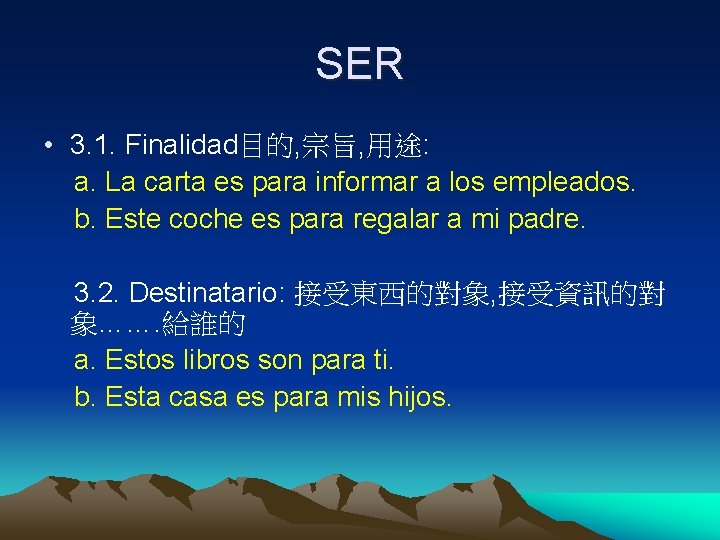 SER

• 3.1. Finalidad目的,宗旨,用途:
a. La carta es para informar a los empleados.
b. Este coche es para regalar a mi padre.

3.2. Destinatario: 接受東西的對象,接受資訊的對象…….給誰的
a. Estos libros son para ti.
b. Esta casa es para mis hijos.